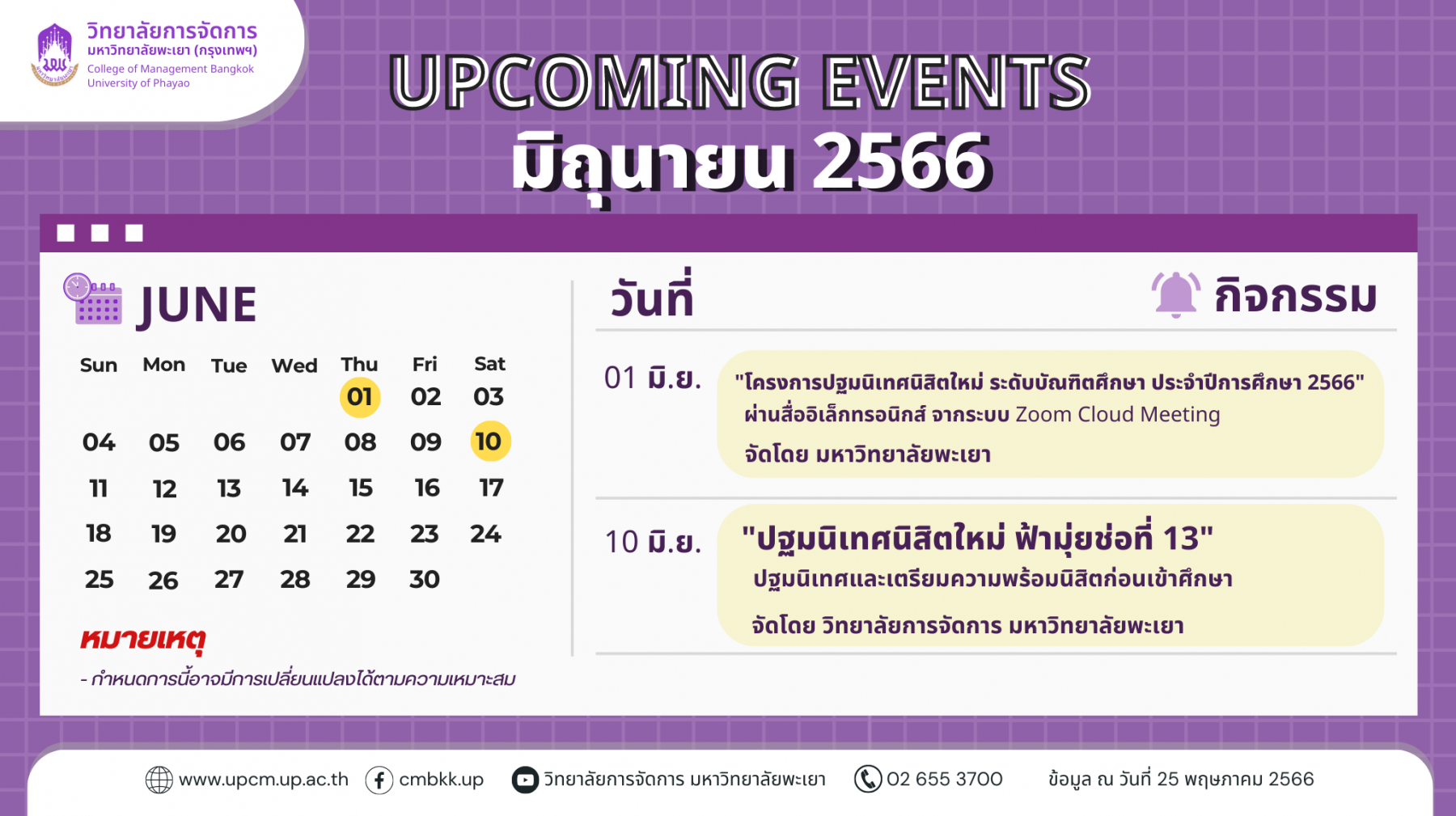 วิทยาลัยการจัดการ
มหาวิทยาลัยพะเยา (กรุงเทพฯ)
College of Management Bangkok
University of Phayao

UPCOMING EVENTS
มิถุนายน 2566

JUNE

| Sun | Mon | Tue | Wed | Thu | Fri | Sat |
|---|---|---|---|---|---|---|
| | | | | 01 | 02 | 03 |
| 04 | 05 | 06 | 07 | 08 | 09 | 10 |
| 11 | 12 | 13 | 14 | 15 | 16 | 17 |
| 18 | 19 | 20 | 21 | 22 | 23 | 24 |
| 25 | 26 | 27 | 28 | 29 | 30 | |

หมายเหตุ
- กำหนดการนี้อาจมีการเปลี่ยนแปลงได้ตามความเหมาะสม

วันที่

กิจกรรม

01 มิ.ย.
"โครงการปฐมนิเทศนิสิตใหม่ ระดับบัณฑิตศึกษา ประจำปีการศึกษา 2566"
ผ่านสื่ออิเล็กทรอนิกส์ จากระบบ Zoom Cloud Meeting
จัดโดย มหาวิทยาลัยพะเยา

10 มิ.ย.
"ปฐมนิเทศนิสิตใหม่ ฟ้ามุ่ยช่อที่ 13"
ปฐมนิเทศและเตรียมความพร้อมนิสิตก่อนเข้าศึกษา
จัดโดย วิทยาลัยการจัดการ มหาวิทยาลัยพะเยา

www.upcm.up.ac.th cmbkk.up วิทยาลัยการจัดการ มหาวิทยาลัยพะเยา 02 655 3700 ข้อมูล ณ วันที่ 25 พฤษภาคม 2566